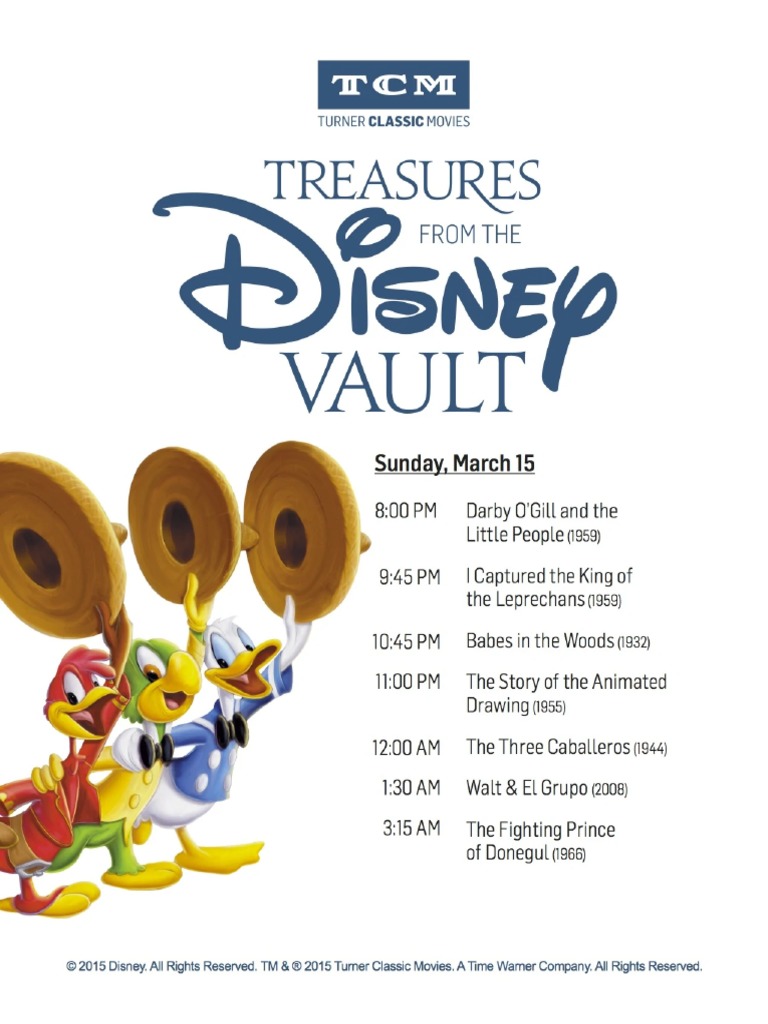 TCM
TURNER CLASSIC MOVIES

TREASURES FROM THE Disney VAULT

Sunday, March 15

| | |
|---|---|
| 8:00 PM | Darby O'Gill and the Little People (1959) |
| 9:45 PM | I Captured the King of the Leprechans (1959) |
| 10:45 PM | Babes in the Woods (1932) |
| 11:00 PM | The Story of the Animated Drawing (1955) |
| 12:00 AM | The Three Caballeros (1944) |
| 1:30 AM | Walt & El Grupo (2008) |
| 3:15 AM | The Fighting Prince of Donegul (1966) |

© 2015 Disney. All Rights Reserved. TM & ® 2015 Turner Classic Movies. A Time Warner Company. All Rights Reserved.